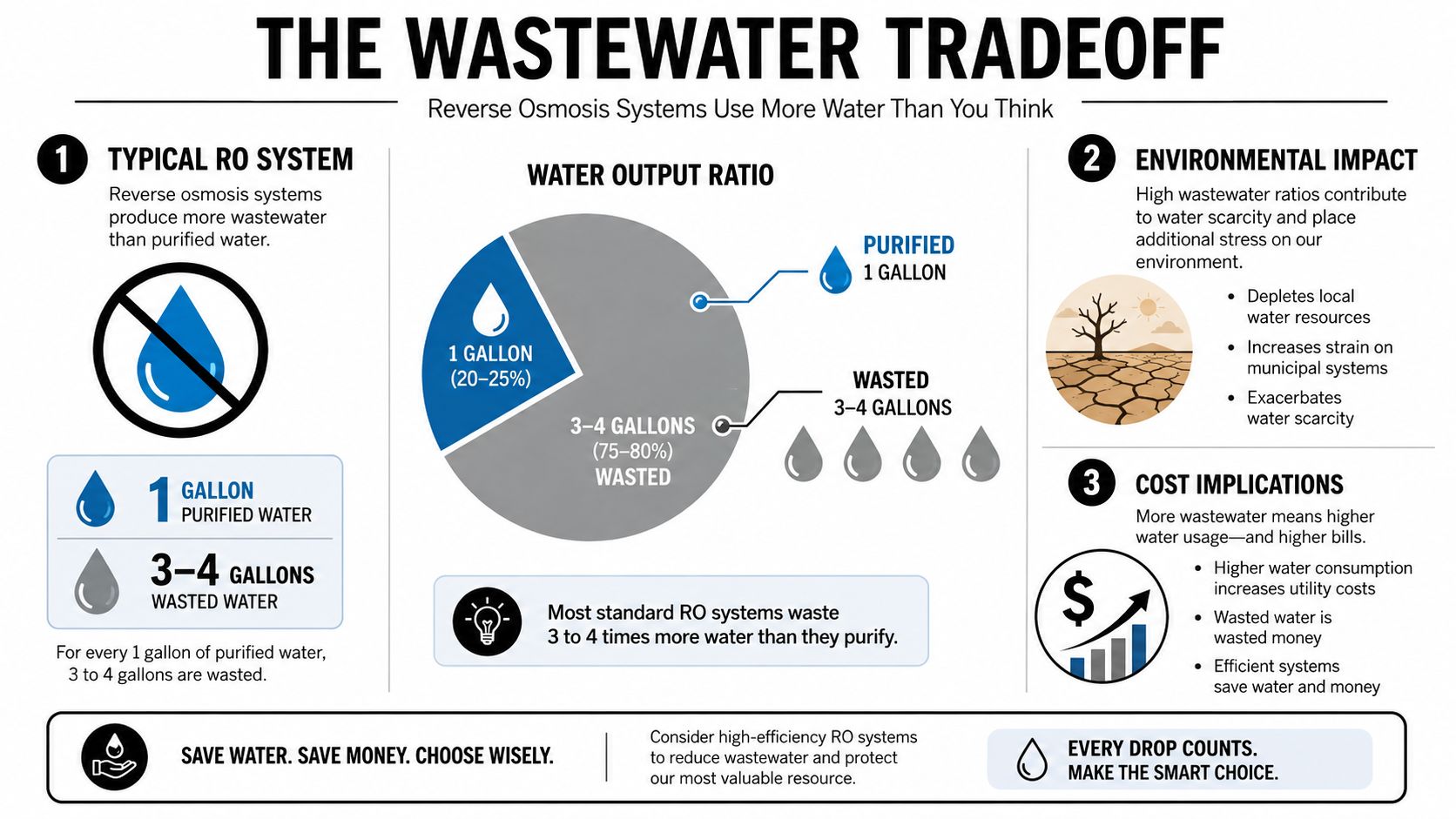 THE WASTEWATER TRADEOFF

Reverse Osmosis Systems Use More Water Than You Think

1 TYPICAL RO SYSTEM

Reverse osmosis systems produce more wastewater than purified water.

1 GALLON PURIFIED WATER

3–4 GALLONS WASTED WATER

For every 1 gallon of purified water, 3 to 4 gallons are wasted.

WATER OUTPUT RATIO

1 GALLON (20–25%)

3–4 GALLONS (75–80%) WASTED

PURIFIED 1 GALLON

WASTED 3–4 GALLONS

Most standard RO systems waste 3 to 4 times more water than they purify.

2 ENVIRONMENTAL IMPACT

High wastewater ratios contribute to water scarcity and place additional stress on our environment.

• Depletes local water resources
• Increases strain on municipal systems
• Exacerbates water scarcity

3 COST IMPLICATIONS

More wastewater means higher water usage—and higher bills.

• Higher water consumption increases utility costs
• Wasted water is wasted money
• Efficient systems save water and money

SAVE WATER. SAVE MONEY. CHOOSE WISELY.

Consider high-efficiency RO systems to reduce wastewater and protect our most valuable resource.

EVERY DROP COUNTS. MAKE THE SMART CHOICE.